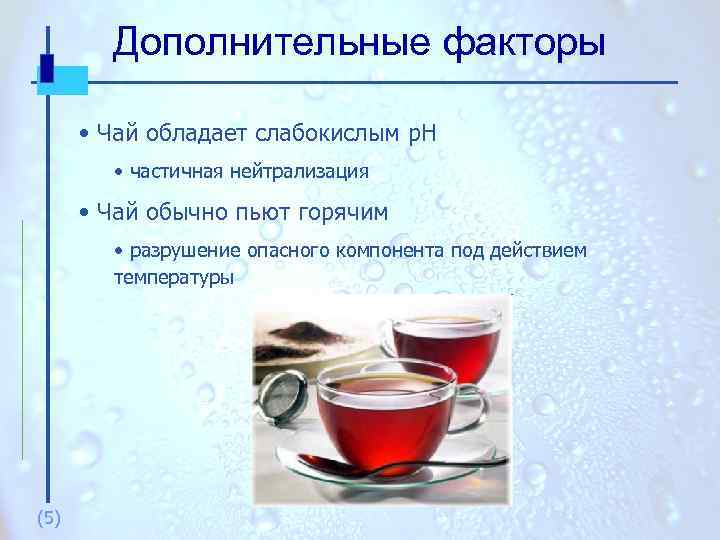 Дополнительные факторы

• Чай обладает слабокислым pH

• частичная нейтрализация

• Чай обычно пьют горячим

• разрушение опасного компонента под действием температуры

(5)